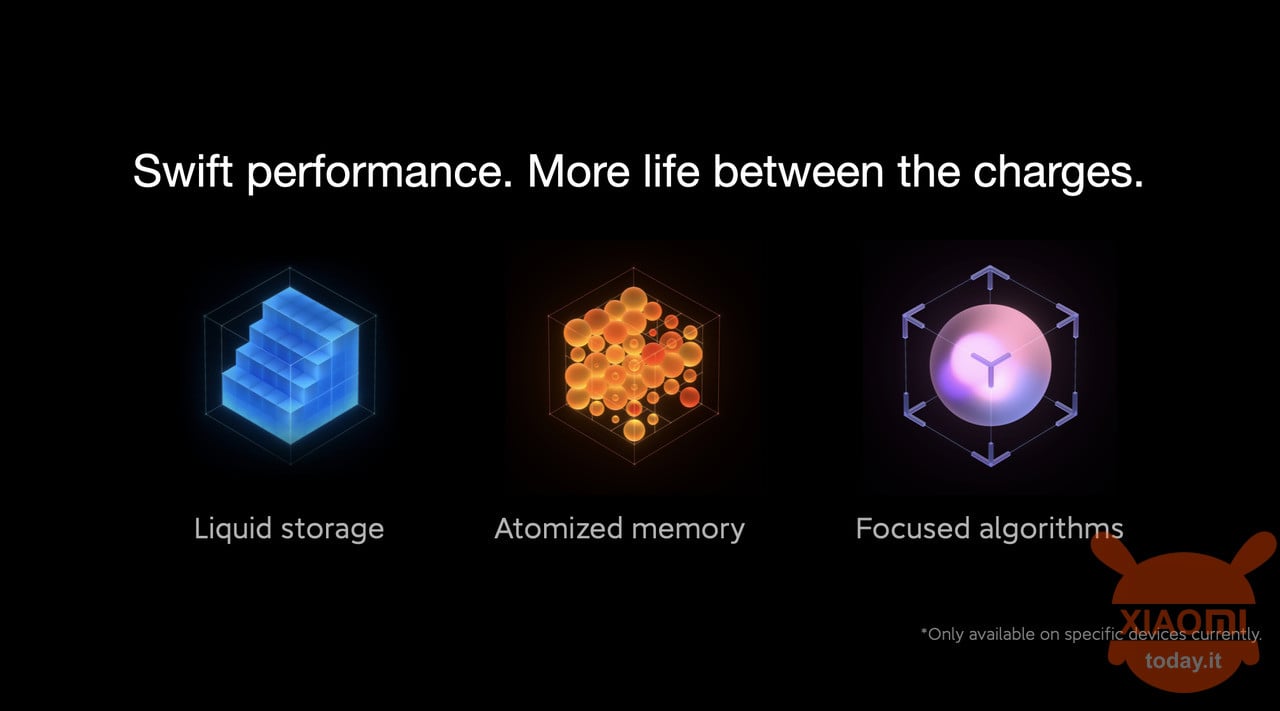 Swift performance. More life between the charges.

Liquid storage

Atomized memory

Focused algorithms

*Only available on specific devices currently.

XIAOMI
today.it